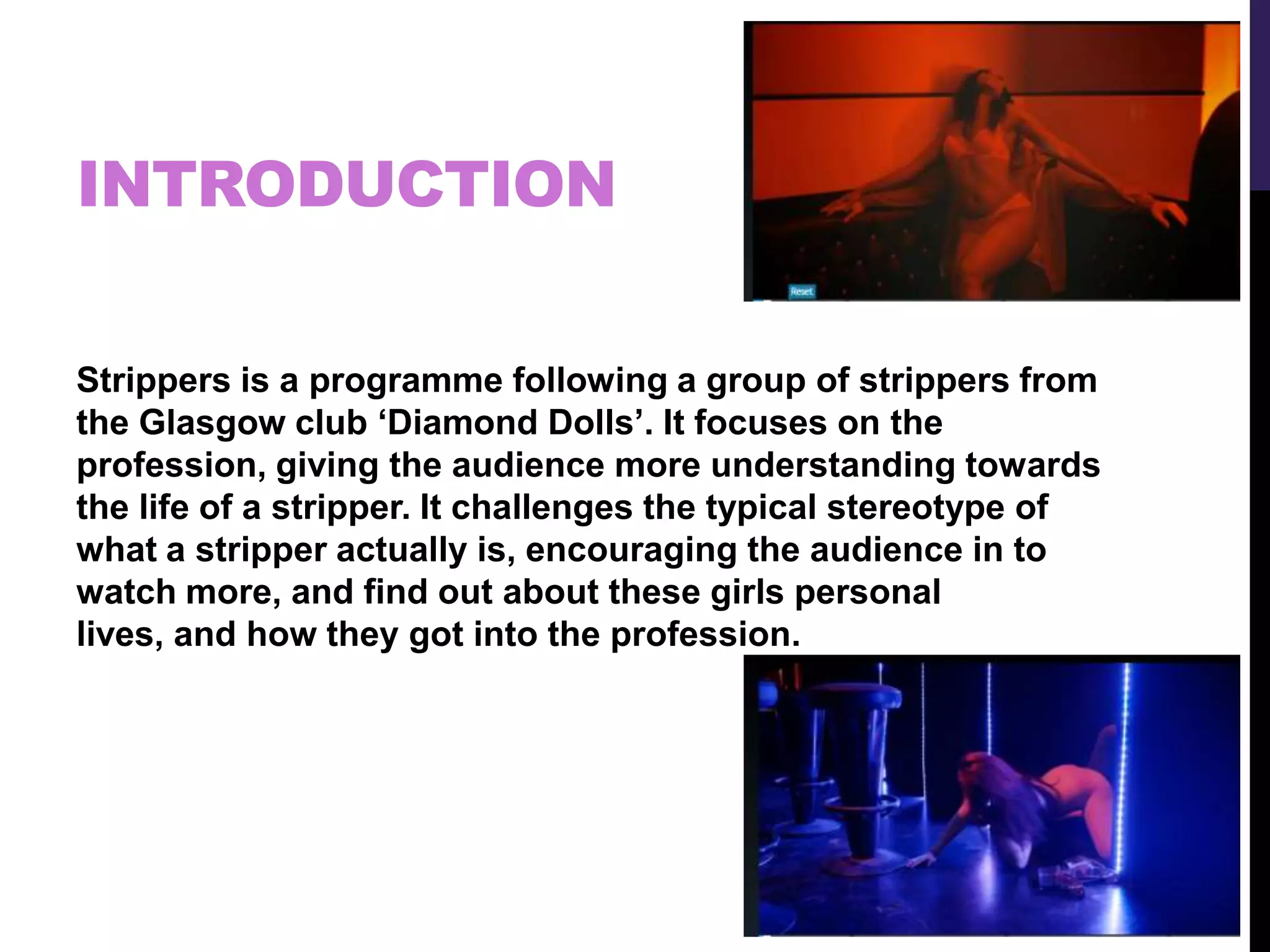 INTRODUCTION

Reset

Strippers is a programme following a group of strippers from the Glasgow club ‘Diamond Dolls’. It focuses on the profession, giving the audience more understanding towards the life of a stripper. It challenges the typical stereotype of what a stripper actually is, encouraging the audience in to watch more, and find out about these girls personal lives, and how they got into the profession.